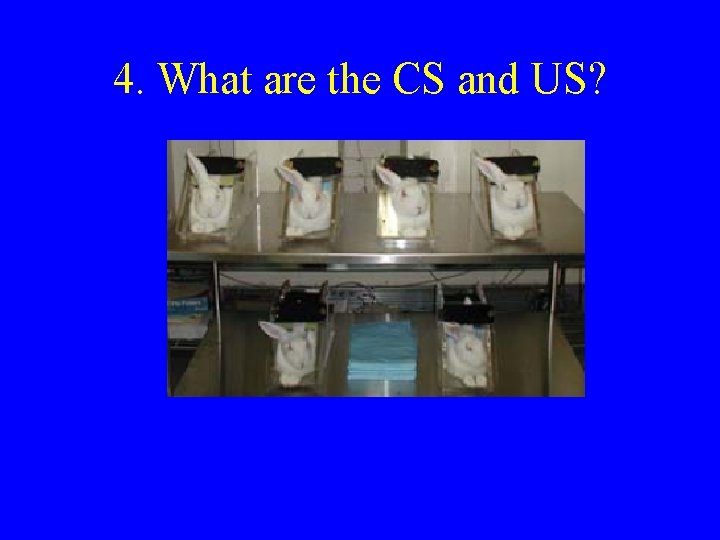 4. What are the CS and US?